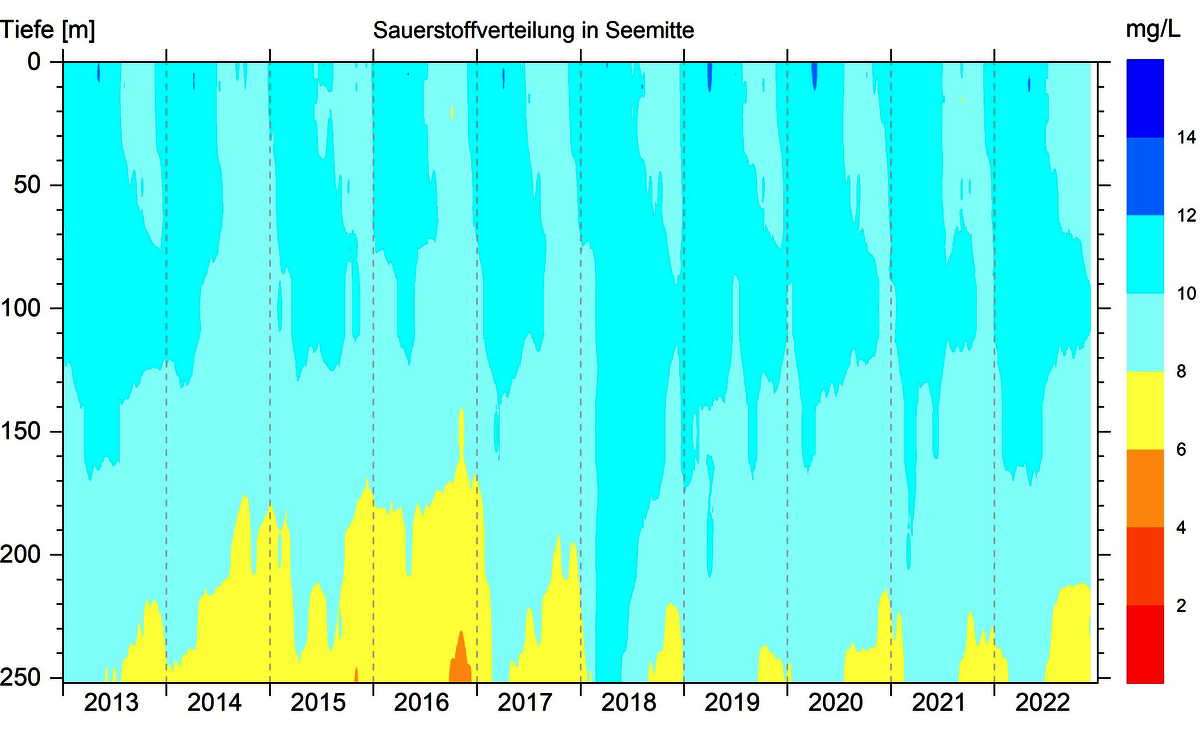 Tiefe [m]

Sauerstoffverteilung in Seemitte

mg/L

0
50
100
150
200
250

2013
2014
2015
2016
2017
2018
2019
2020
2021
2022

14
12
10
8
6
4
2